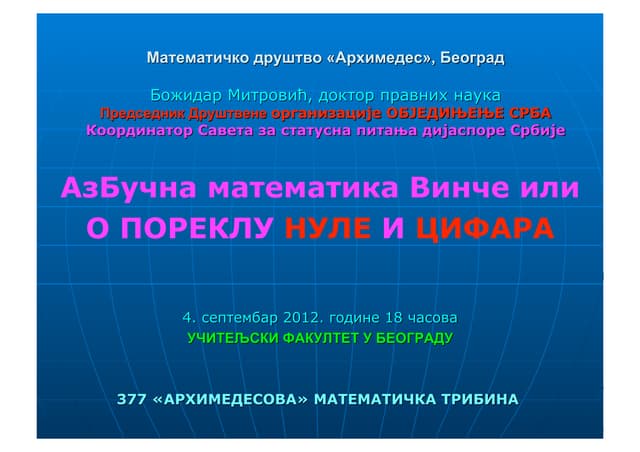 Математичко друштво «Архимедес», Београд

Божидар Митровић, доктор правних наука
Председник Друштвене организације ОБЈЕДИЊЕЊЕ СРБА
Координатор Савета за статусна питања дијаспоре Србије

АзБучна математика Винче или
О ПОРЕКЛУ НУЛЕ И ЦИФАРА

4. септембар 2012. године 18 часова
УЧИТЕЉСКИ ФАКУЛТЕТ У БЕОГРАДУ

377 «АРХИМЕДЕСОВА» МАТЕМАТИЧКА ТРИБИНА